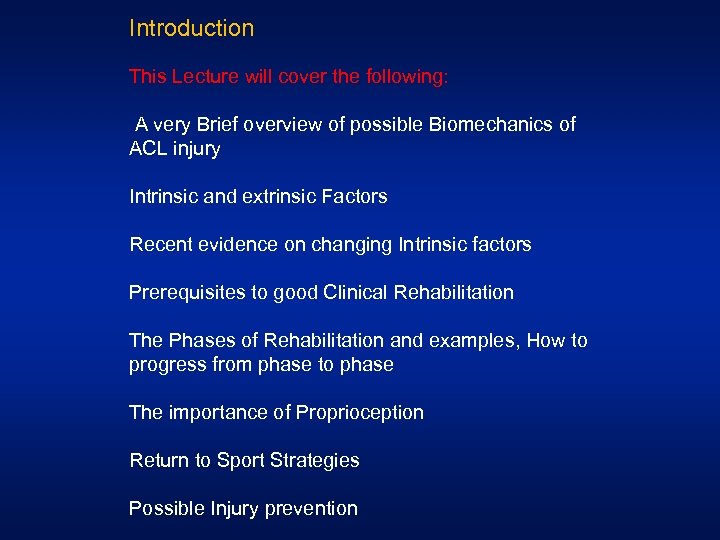 Introduction

This Lecture will cover the following:

A very Brief overview of possible Biomechanics of ACL injury

Intrinsic and extrinsic Factors

Recent evidence on changing Intrinsic factors

Prerequisites to good Clinical Rehabilitation

The Phases of Rehabilitation and examples, How to progress from phase to phase

The importance of Proprioception

Return to Sport Strategies

Possible Injury prevention